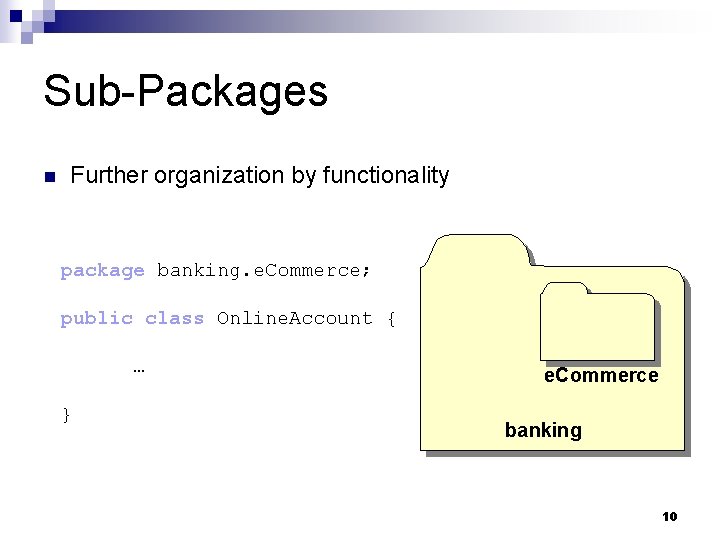 Sub-Packages

Further organization by functionality

package banking.eCommerce;

public class OnlineAccount {

…

}

eCommerce

banking

10